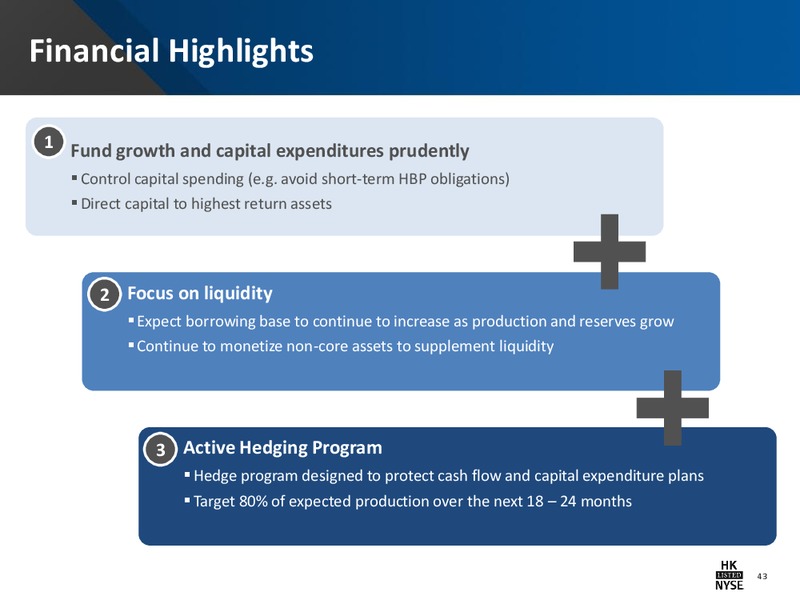 Financial Highlights

1 Fund growth and capital expenditures prudently
▪ Control capital spending (e.g. avoid short-term HBP obligations)
▪ Direct capital to highest return assets

2 Focus on liquidity
▪ Expect borrowing base to continue to increase as production and reserves grow
▪ Continue to monetize non-core assets to supplement liquidity

3 Active Hedging Program
▪ Hedge program designed to protect cash flow and capital expenditure plans
▪ Target 80% of expected production over the next 18 – 24 months

HK
LISTED
NYSE
43